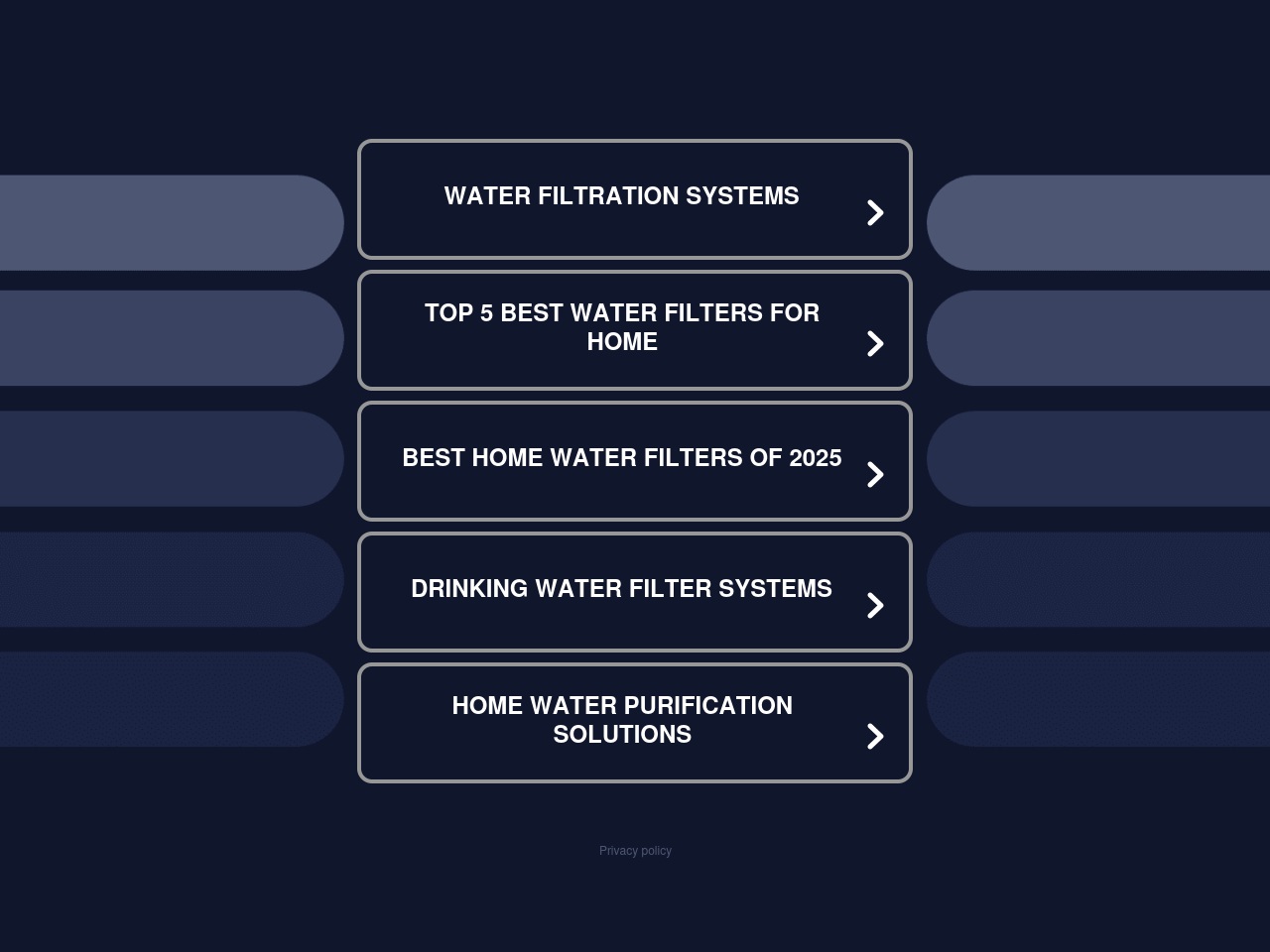 WATER FILTRATION SYSTEMS

TOP 5 BEST WATER FILTERS FOR HOME

BEST HOME WATER FILTERS OF 2025

DRINKING WATER FILTER SYSTEMS

HOME WATER PURIFICATION SOLUTIONS

Privacy policy